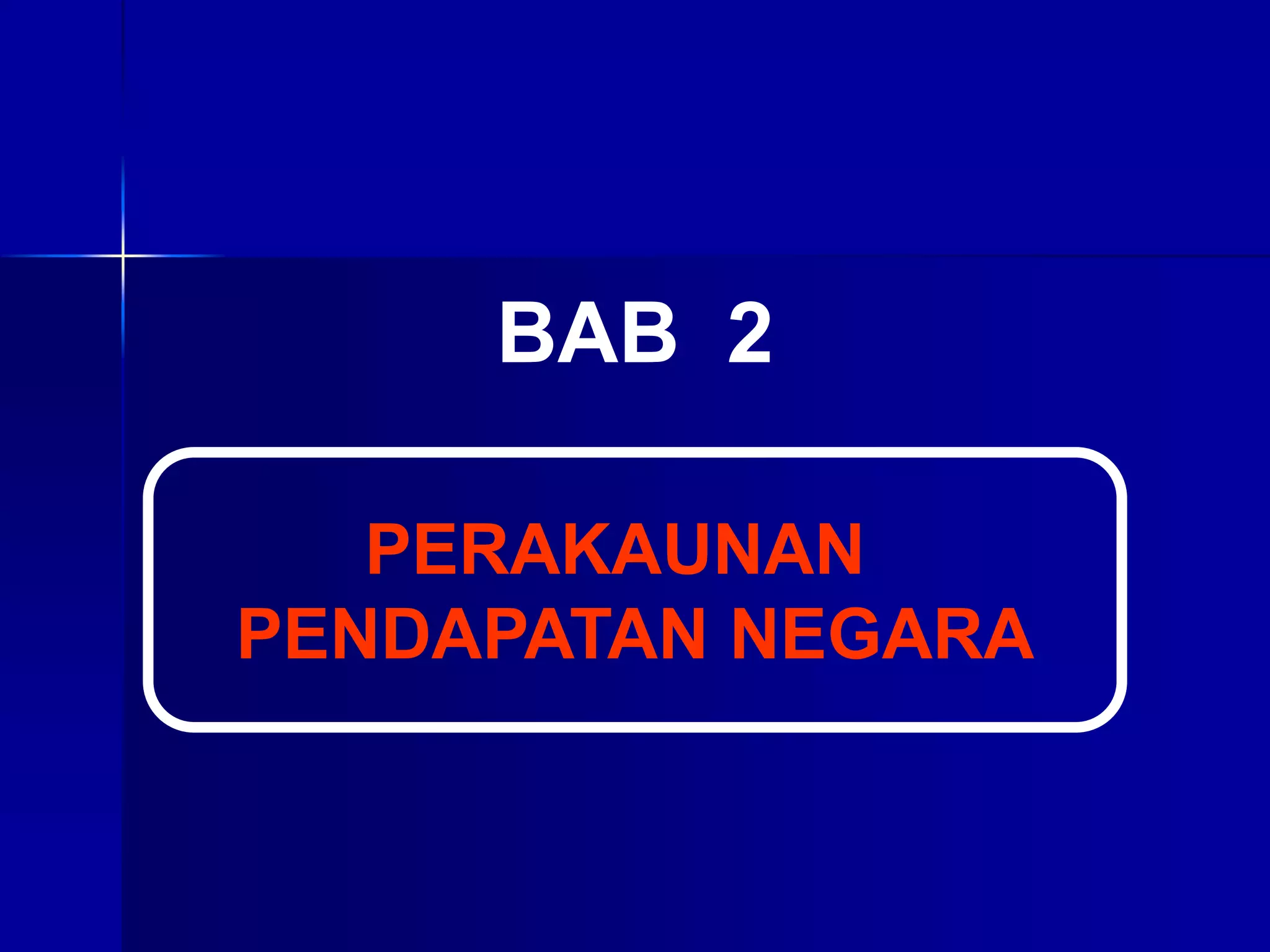 BAB 2

PERAKAUNAN
PENDAPATAN NEGARA